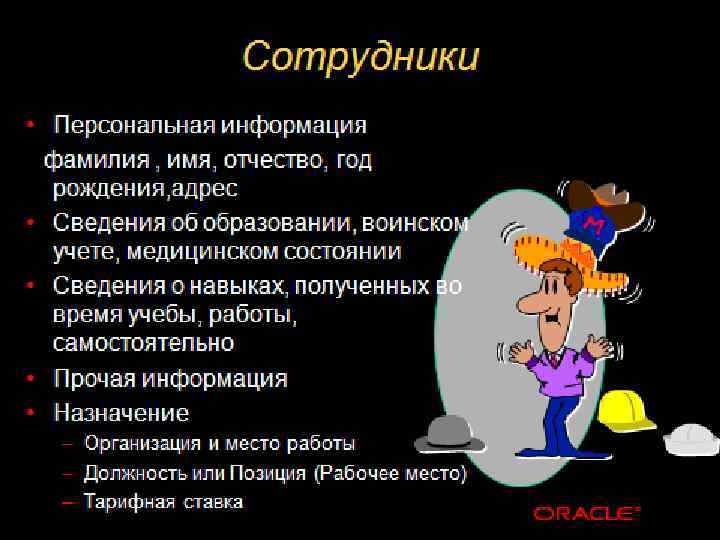 Сотрудники

• Персональная информация
фамилия , имя, отчество, год рождения,адрес
• Сведения об образовании, воинском учете, медицинском состоянии
• Сведения о навыках, полученных во время учебы, работы, самостоятельно
• Прочая информация
• Назначение
– Организация и место работы
– Должность или Позиция (Рабочее место)
– Тарифная ставка

M

ORACLE